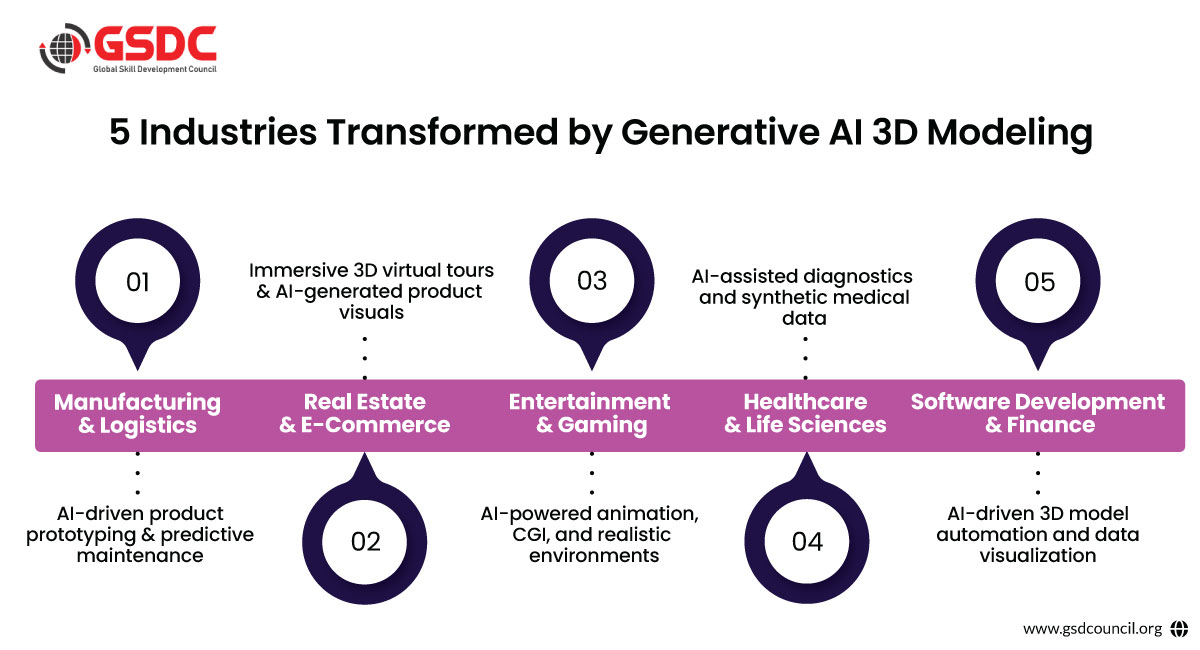 GSDC
Global Skill Development Council

5 Industries Transformed by Generative AI 3D Modeling

01

Manufacturing & Logistics

AI-driven product prototyping & predictive maintenance

Immersive 3D virtual tours & AI-generated product visuals

Real Estate & E-Commerce

02

03

Entertainment & Gaming

AI-powered animation, CGI, and realistic environments

AI-assisted diagnostics and synthetic medical data

Healthcare & Life Sciences

04

05

Software Development & Finance

AI-driven 3D model automation and data visualization

www.gsdcouncil.org